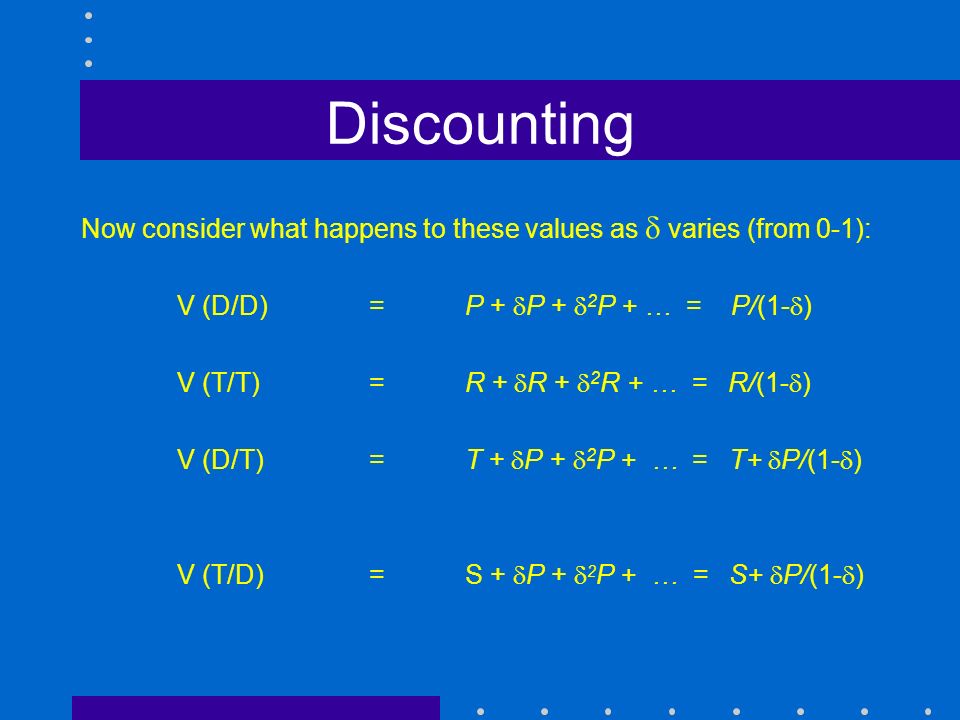 Discounting

Now consider what happens to these values as $\delta$ varies (from 0-1):

V (D/D) = $P + \delta P + \delta^2 P + \ldots = P/(1-\delta)$

V (T/T) = $R + \delta R + \delta^2 R + \ldots = R/(1-\delta)$

V (D/T) = $T + \delta P + \delta^2 P + \ldots = T + \delta P/(1-\delta)$

V (T/D) = $S + \delta P + \delta^2 P + \ldots = S + \delta P/(1-\delta)$